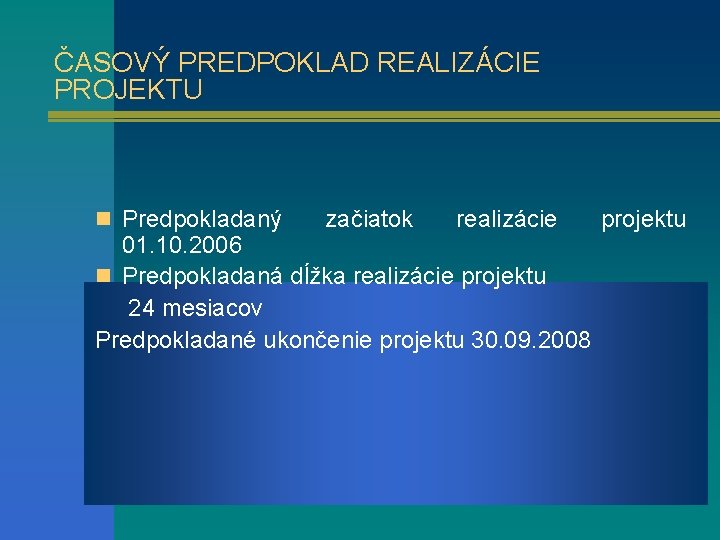 ČASOVÝ PREDPOKLAD REALIZÁCIE PROJEKTU

Predpokladaný začiatok realizácie projektu 01.10.2006

Predpokladaná dĺžka realizácie projektu

24 mesiacov

Predpokladané ukončenie projektu 30.09.2008